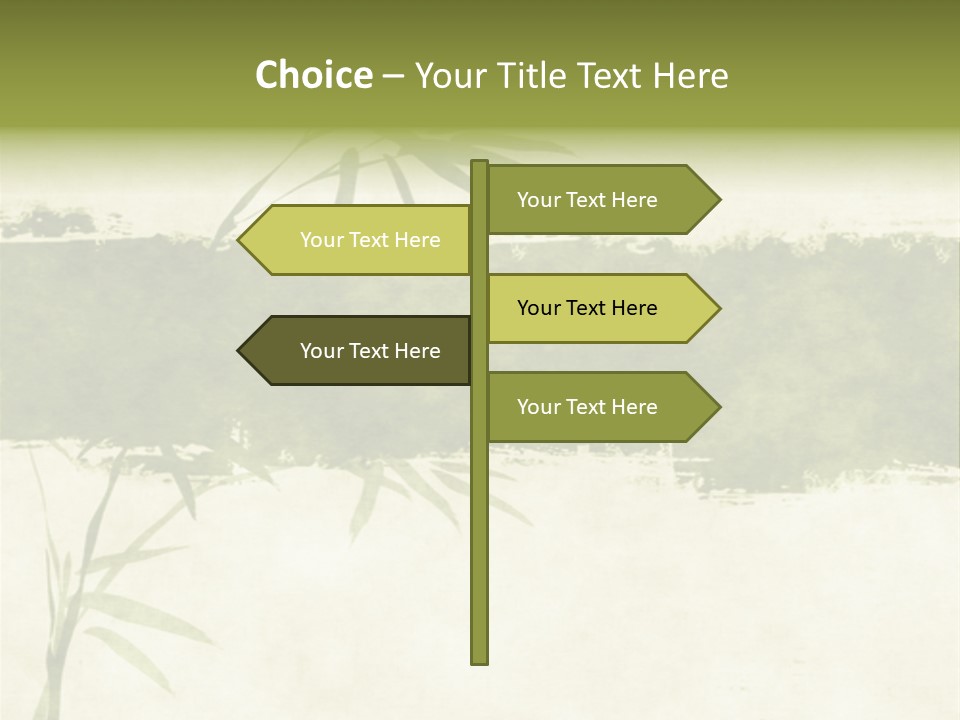 Choice – Your Title Text Here

Your Text Here

Your Text Here

Your Text Here

Your Text Here

Your Text Here